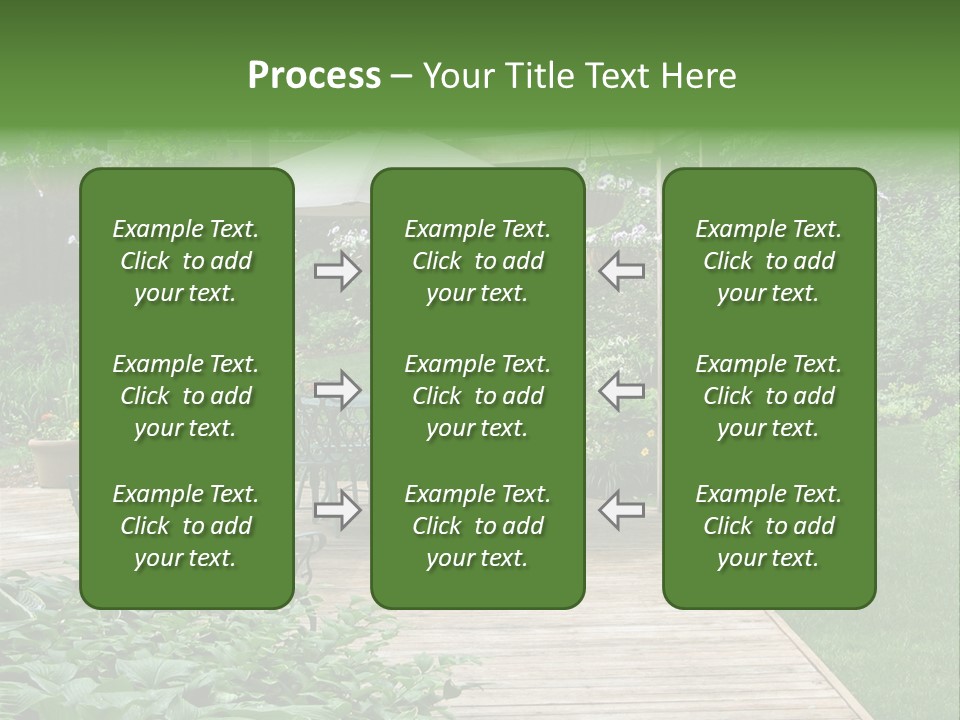 Process – Your Title Text Here

Example Text. Click to add your text.

Example Text. Click to add your text.

Example Text. Click to add your text.

Example Text. Click to add your text.

Example Text. Click to add your text.

Example Text. Click to add your text.

Example Text. Click to add your text.

Example Text. Click to add your text.

Example Text. Click to add your text.